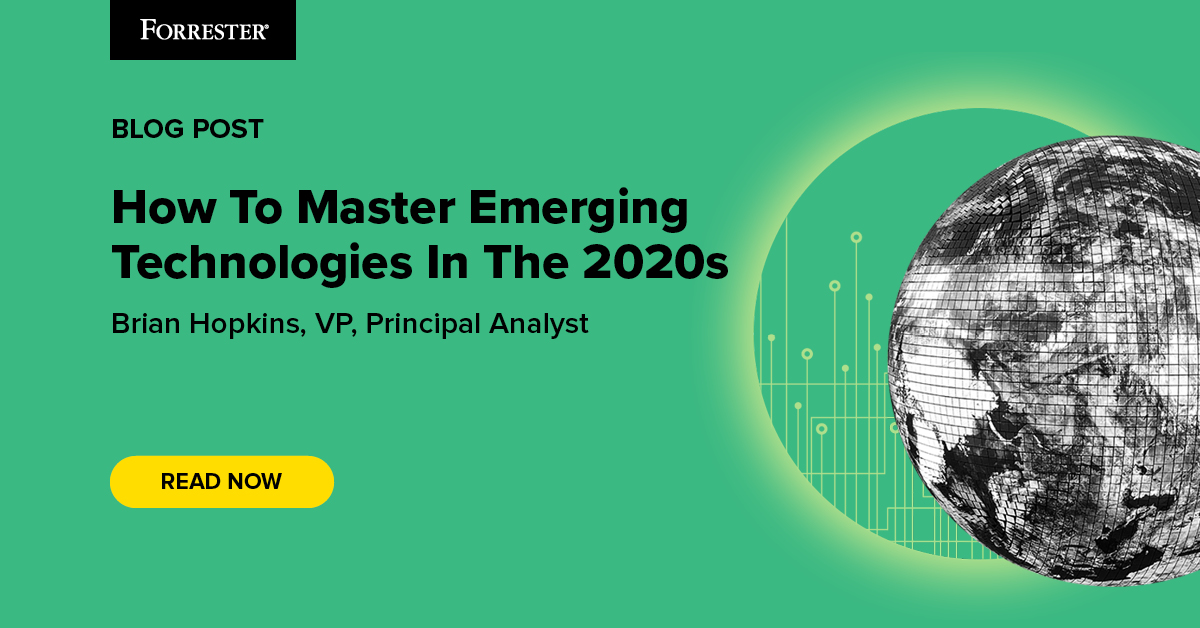 FORRESTER®

BLOG POST

How To Master Emerging Technologies In The 2020s

Brian Hopkins, VP, Principal Analyst

READ NOW